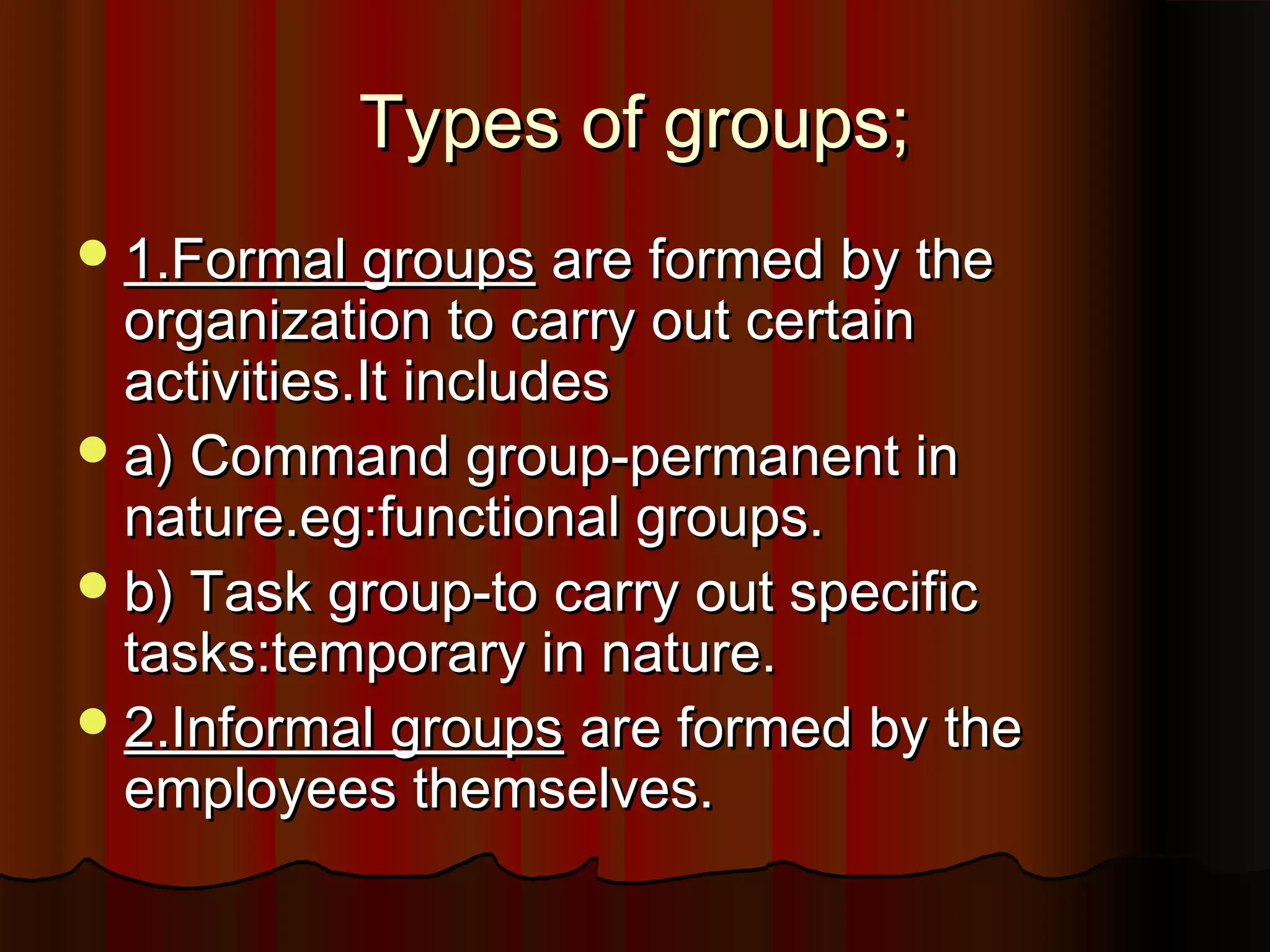 Types of groups;

- 1.Formal groups are formed by the organization to carry out certain activities.It includes
- a) Command group-permanent in nature.eg:functional groups.
- b) Task group-to carry out specific tasks:temporary in nature.
- 2.Informal groups are formed by the employees themselves.